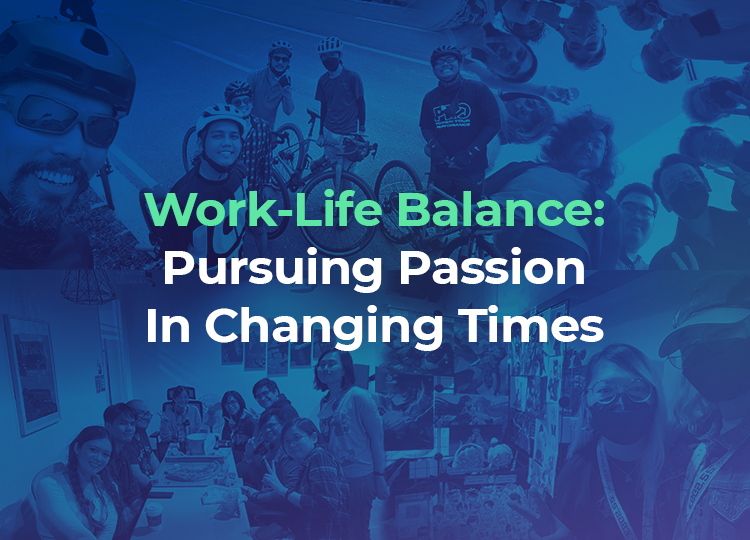 Work-Life Balance:
Pursuing Passion
In Changing Times